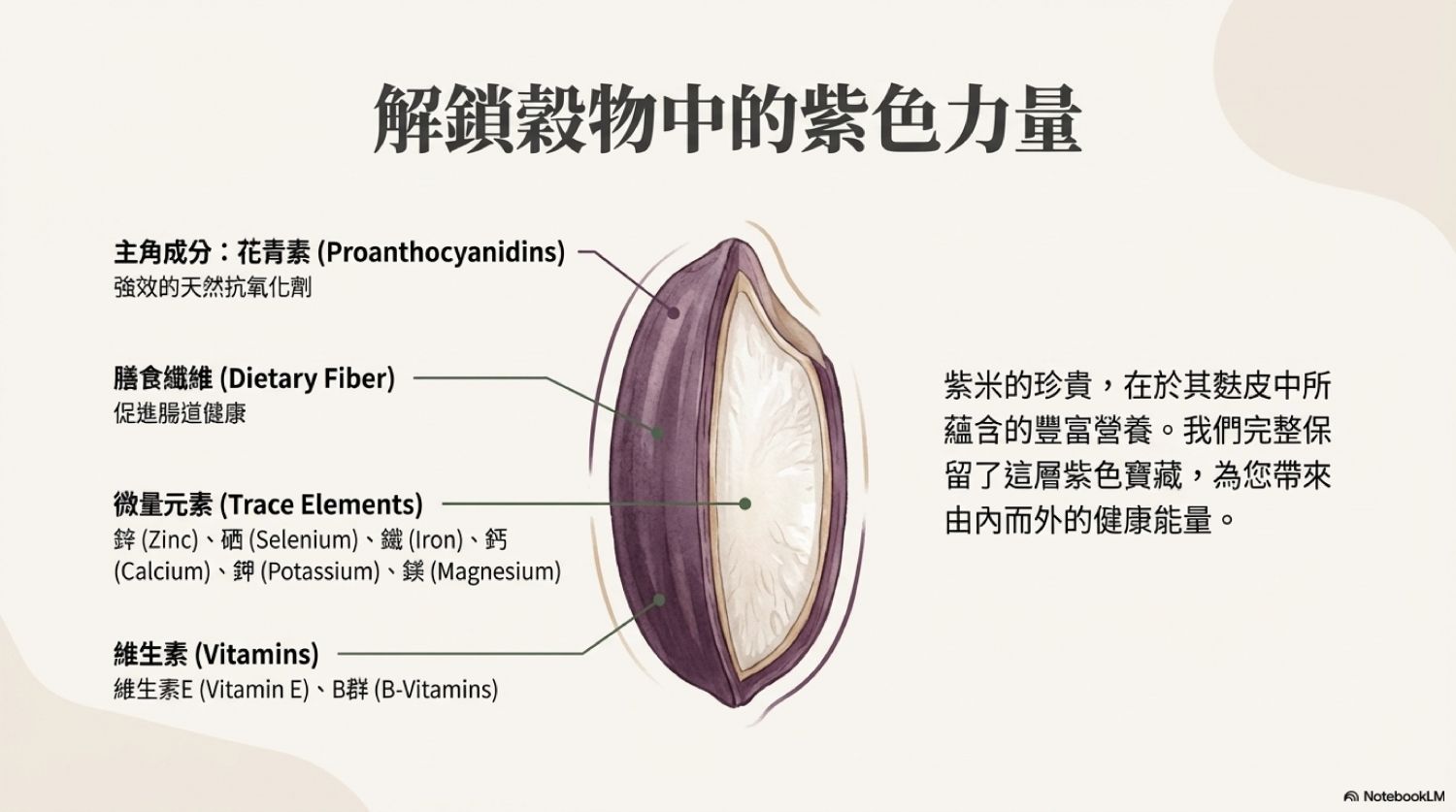 解鎖穀物中的紫色力量

主角成分：花青素 (Proanthocyanidins)
強效的天然抗氧化劑

膳食纖維 (Dietary Fiber)
促進腸道健康

微量元素 (Trace Elements)
鋅 (Zinc)、硒 (Selenium)、鐵 (Iron)、鈣 (Calcium)、鉀 (Potassium)、鎂 (Magnesium)

維生素 (Vitamins)
維生素E (Vitamin E)、B群 (B-Vitamins)

紫米的珍貴，在於其麩皮中所蘊含的豐富營養。我們完整保留了這層紫色寶藏，為您帶來由內而外的健康能量。

NotebookLM